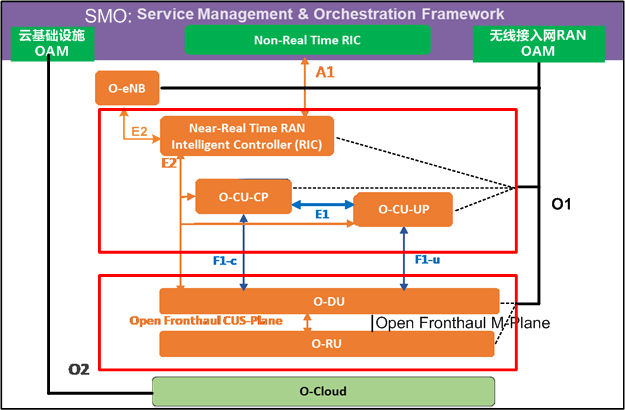 SMO: Service Management & Orchestration Framework

云基础设施 OAM

Non-Real Time RIC

无线接入网RAN OAM

A1

O-eNB

E2

Near-Real Time RAN Intelligent Controller (RIC)

E2

O-CU-CP

E1

O-CU-UP

O1

F1-c

F1-u

O-DU

Open Fronthaul CUS-Plane

Open Fronthaul M-Plane

O-RU

O2

O-Cloud